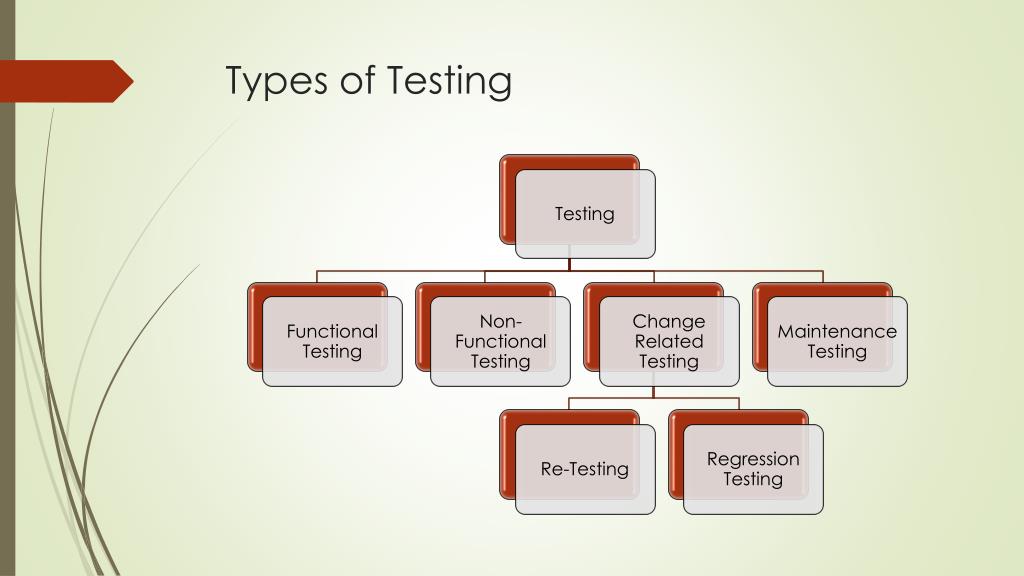 Types of Testing

Testing

Functional Testing

Non-Functional Testing

Change Related Testing

Maintenance Testing

Re-Testing

Regression Testing